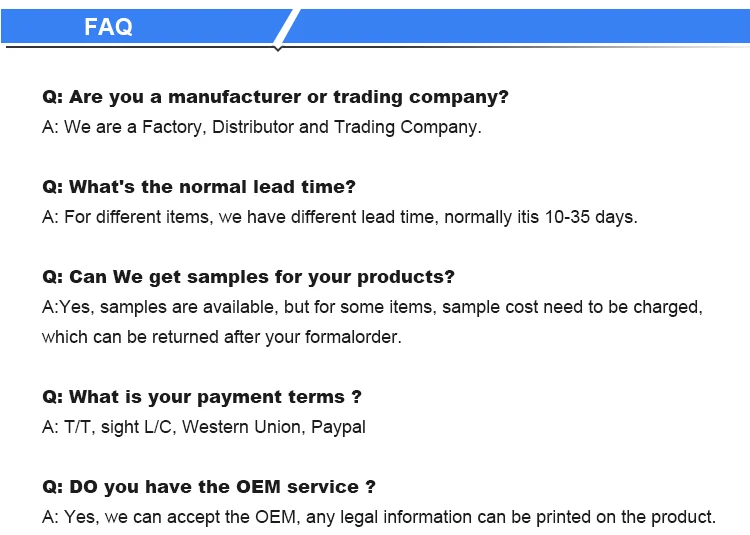 FAQ

Q: Are you a manufacturer or trading company?
A: We are a Factory, Distributor and Trading Company.

Q: What's the normal lead time?
A: For different items, we have different lead time, normally itis 10-35 days.

Q: Can We get samples for your products?
A:Yes, samples are available, but for some items, sample cost need to be charged, which can be returned after your formalorder.

Q: What is your payment terms ?
A: T/T, sight L/C, Western Union, Paypal

Q: DO you have the OEM service ?
A: Yes, we can accept the OEM, any legal information can be printed on the product.